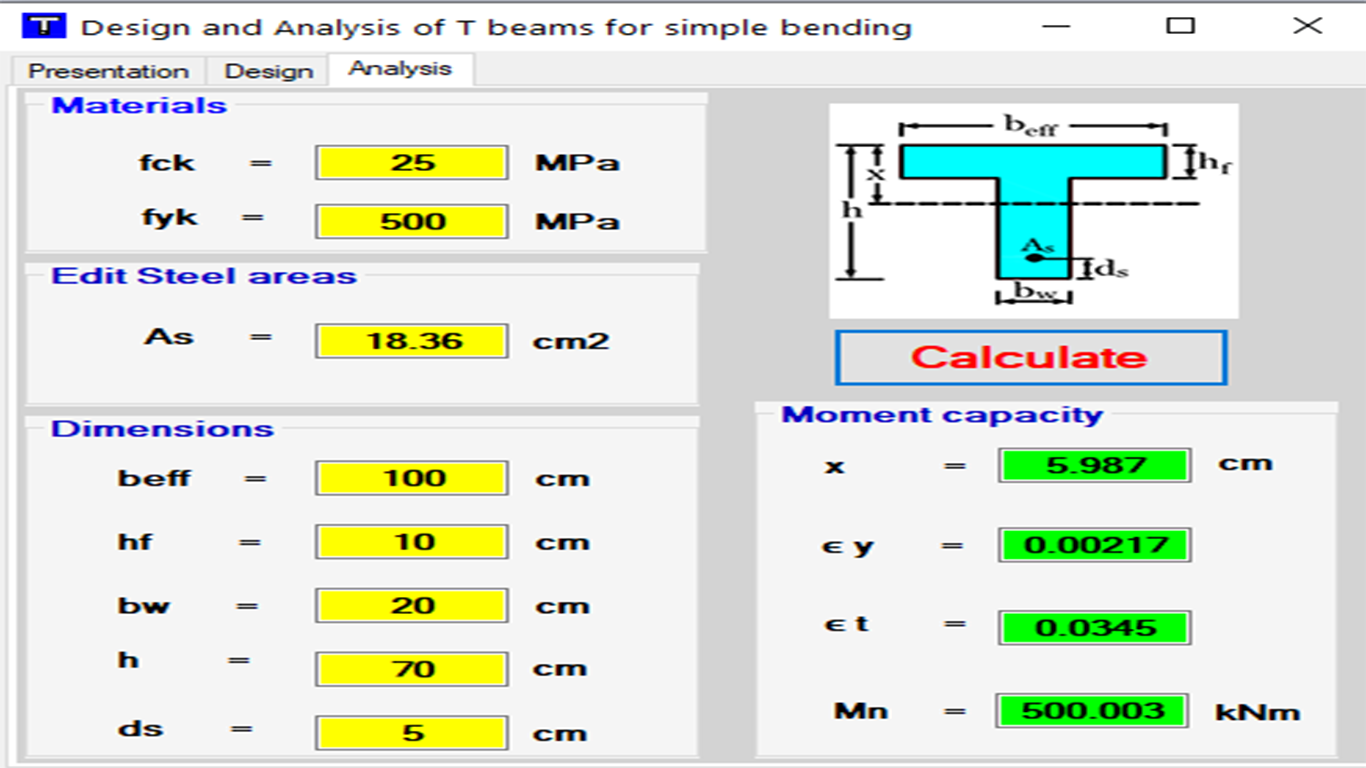 T Design and Analysis of T beams for simple bending

Presentation Design Analysis

Materials

fck = 25 MPa

fyk = 500 MPa

Edit Steel areas

As = 18.36 cm2

Dimensions

beff = 100 cm

hf = 10 cm

bw = 20 cm

h = 70 cm

ds = 5 cm

$b_{eff}$

$h_f$

x

h

$A_s$

$d_s$

$b_w$

Calculate

Moment capacity

x = 5.987 cm

ϵ y = 0.00217

ϵ t = 0.0345

Mn = 500.003 kNm